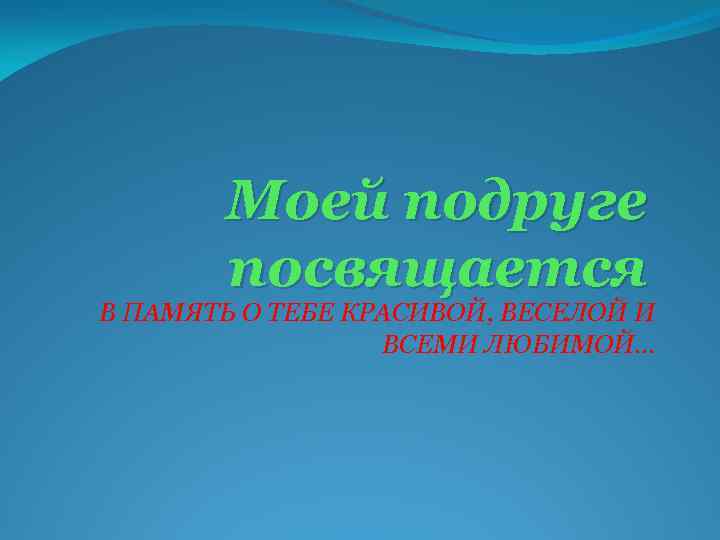 Моей подруге посвящается

В ПАМЯТЬ О ТЕБЕ КРАСИВОЙ, ВЕСЕЛОЙ И ВСЕМИ ЛЮБИМОЙ…